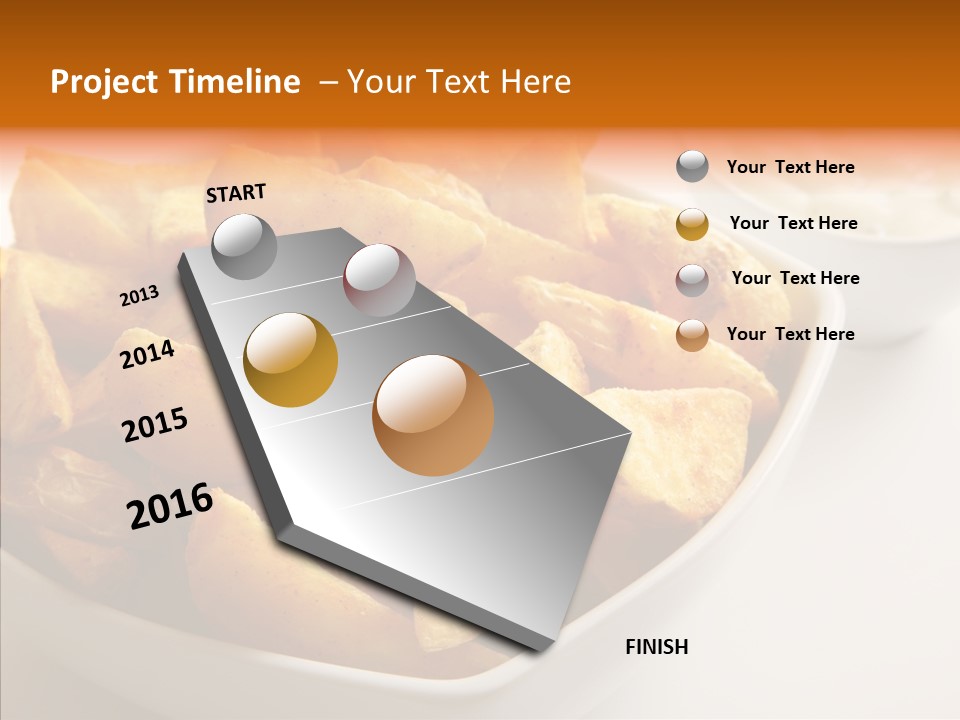 Project Timeline – Your Text Here

START

2013

2014

2015

2016

FINISH

Your Text Here

Your Text Here

Your Text Here

Your Text Here